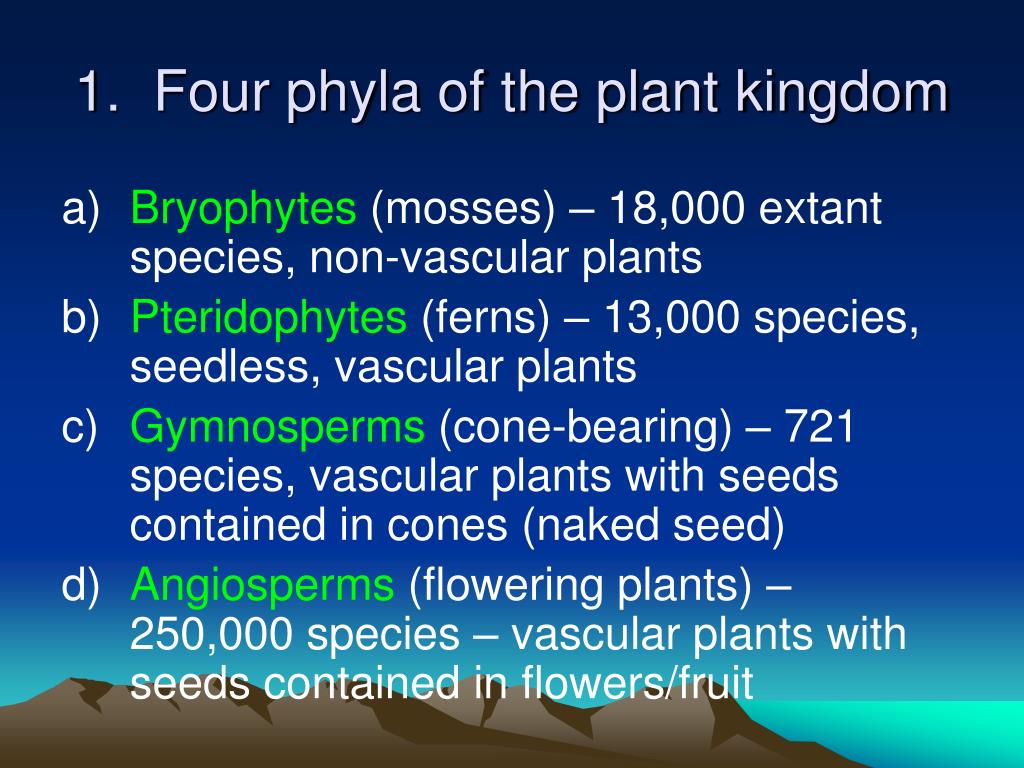 1. Four phyla of the plant kingdom

a) Bryophytes (mosses) – 18,000 extant species, non-vascular plants

b) Pteridophytes (ferns) – 13,000 species, seedless, vascular plants

c) Gymnosperms (cone-bearing) – 721 species, vascular plants with seeds contained in cones (naked seed)

d) Angiosperms (flowering plants) – 250,000 species – vascular plants with seeds contained in flowers/fruit